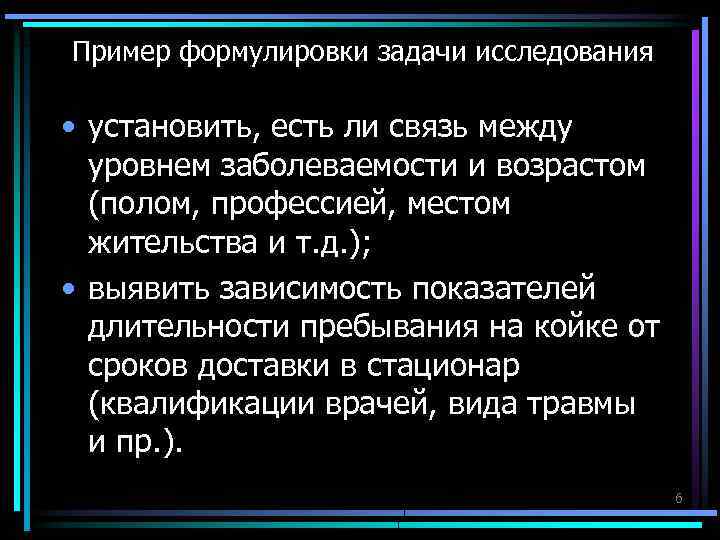 Пример формулировки задачи исследования

• установить, есть ли связь между уровнем заболеваемости и возрастом (полом, профессией, местом жительства и т.д.);

• выявить зависимость показателей длительности пребывания на койке от сроков доставки в стационар (квалификации врачей, вида травмы и пр.).

6